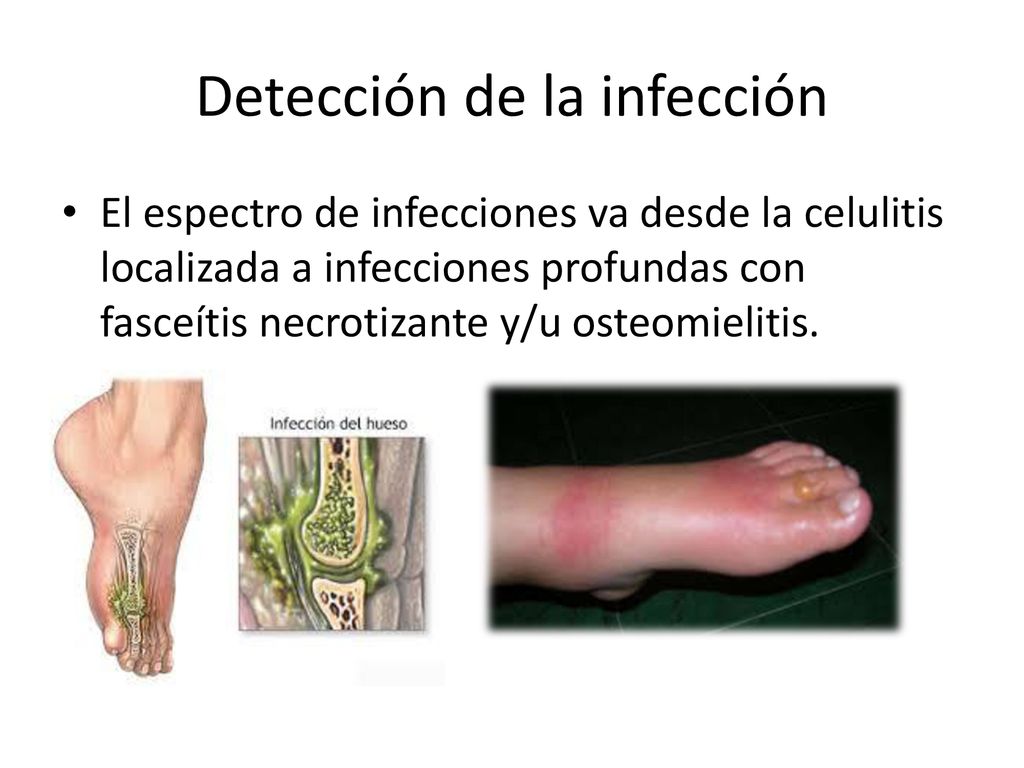 Detección de la infección

• El espectro de infecciones va desde la celulitis localizada a infecciones profundas con fasceítis necrotizante y/u osteomielitis.

Infección del hueso